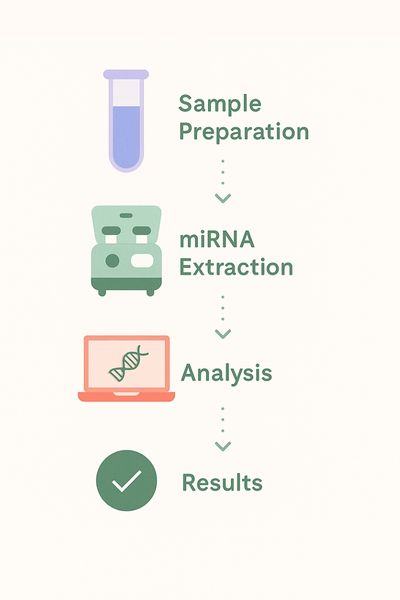 Sample Preparation

miRNA Extraction

Analysis

Results